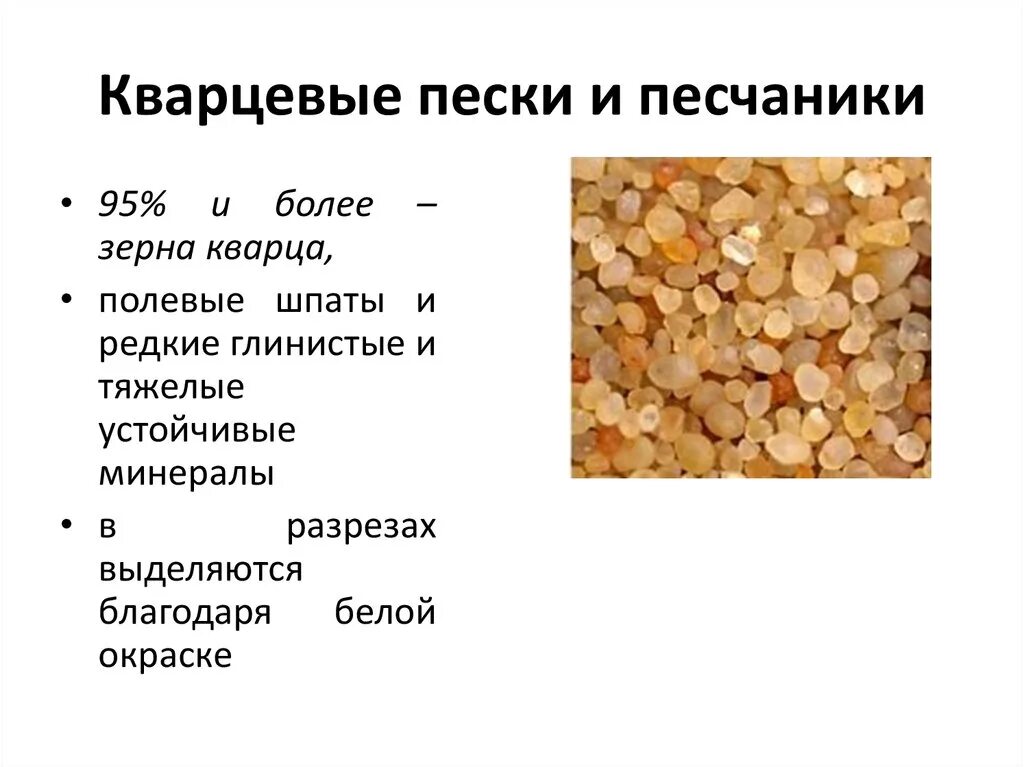 Кварцевые пески и песчаники

• 95% и более – зерна кварца,
• полевые шпаты и редкие глинистые и тяжелые устойчивые минералы
• в разрезах выделяются благодаря белой окраске